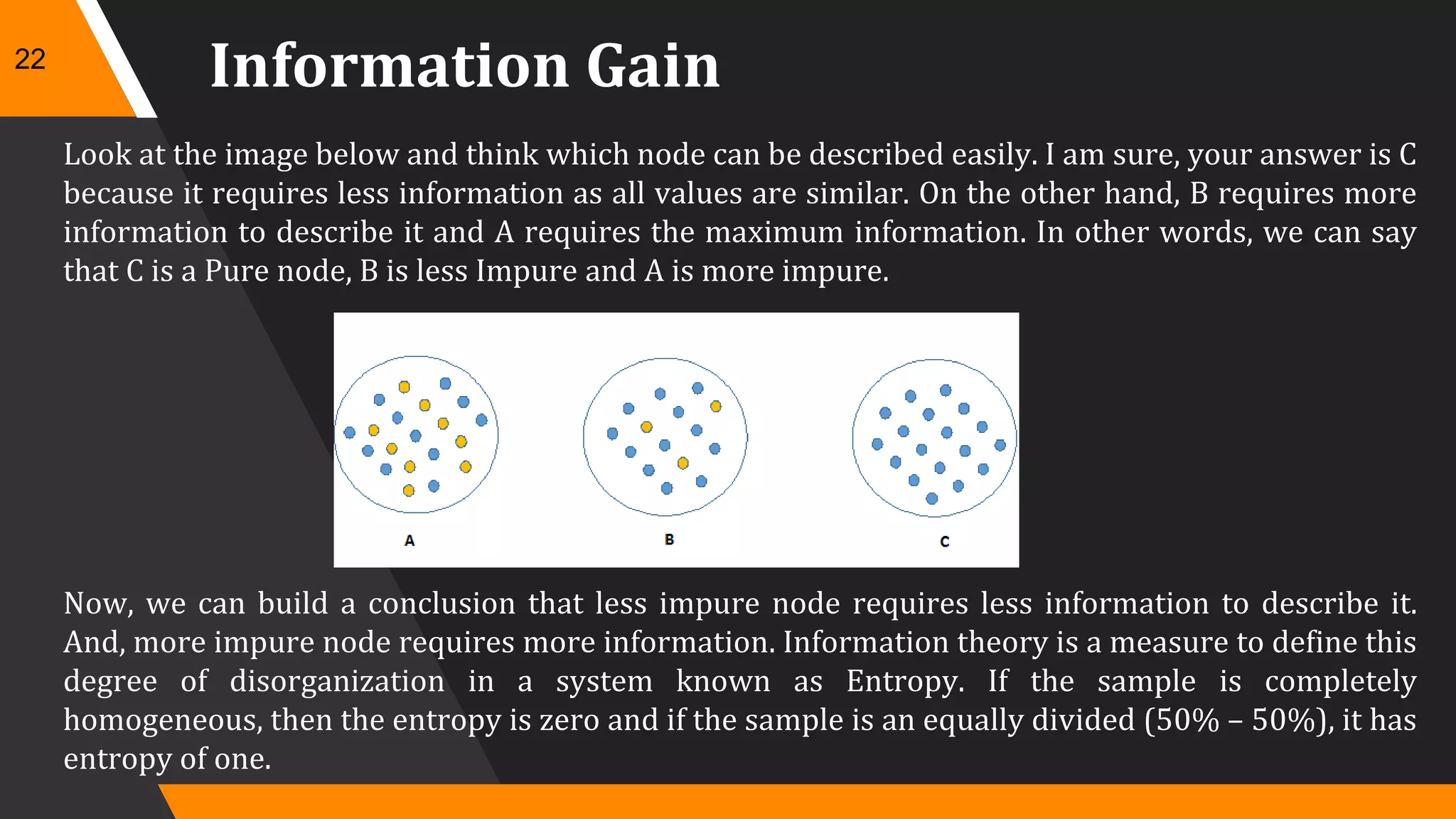 22

Information Gain

Look at the image below and think which node can be described easily. I am sure, your answer is C because it requires less information as all values are similar. On the other hand, B requires more information to describe it and A requires the maximum information. In other words, we can say that C is a Pure node, B is less Impure and A is more impure.

A

B

C

Now, we can build a conclusion that less impure node requires less information to describe it. And, more impure node requires more information. Information theory is a measure to define this degree of disorganization in a system known as Entropy. If the sample is completely homogeneous, then the entropy is zero and if the sample is an equally divided (50% – 50%), it has entropy of one.